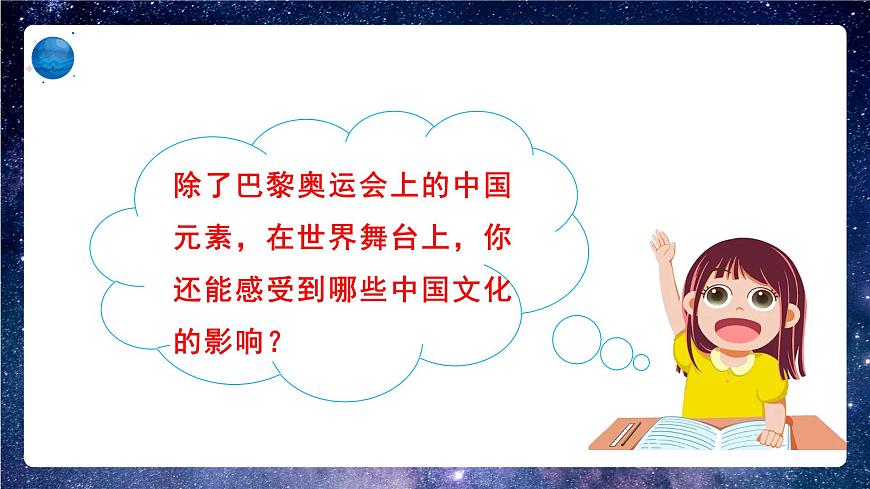 除了巴黎奥运会上的中国元素，在世界舞台上，你还能感受到哪些中国文化的影响？